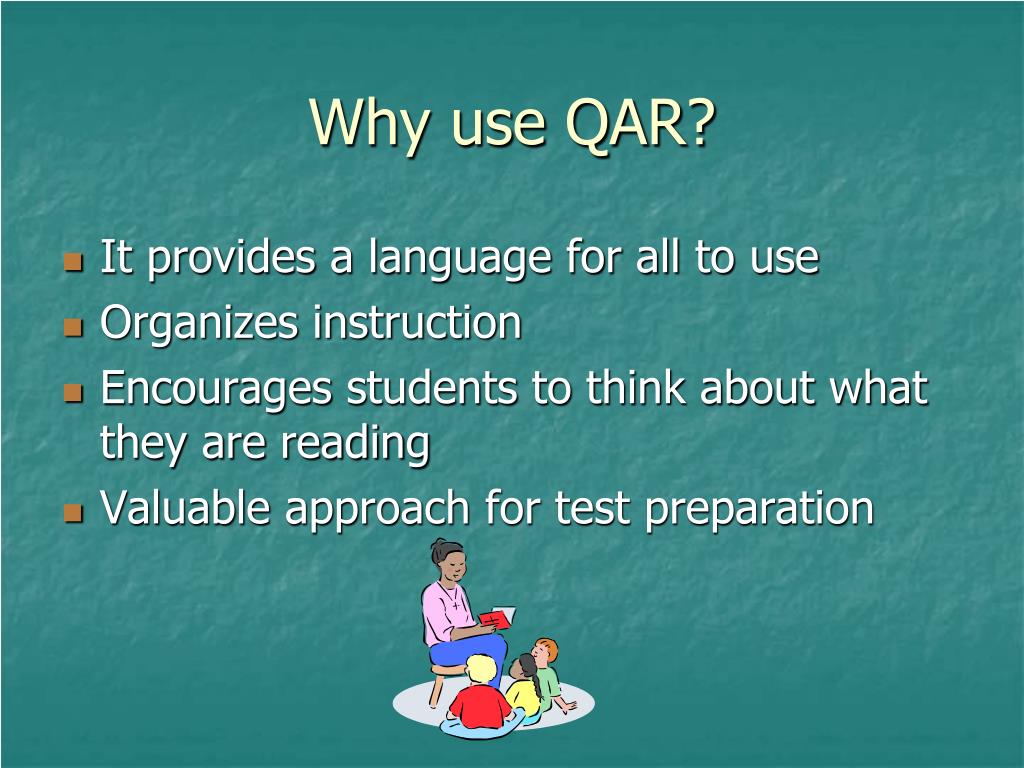 Why use QAR?

- It provides a language for all to use
- Organizes instruction
- Encourages students to think about what they are reading
- Valuable approach for test preparation